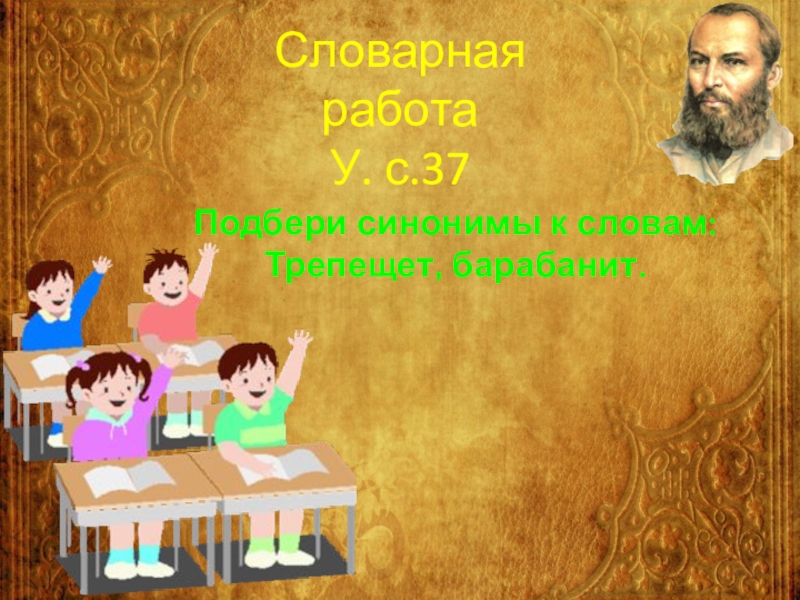 Словарная работа
У. с.37

Подбери синонимы к словам:
Трепещет, барабанит.